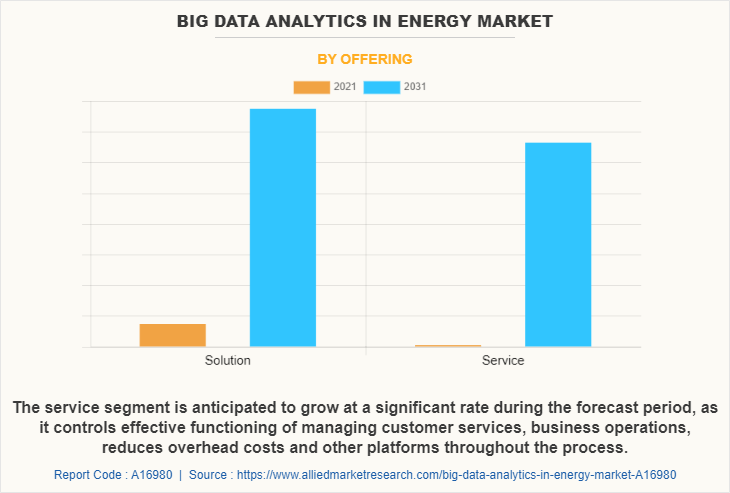 BIG DATA ANALYTICS IN ENERGY MARKET

BY OFFERING

2021 2031

Solution

Service

The service segment is anticipated to grow at a significant rate during the forecast period, as it controls effective functioning of managing customer services, business operations, reduces overhead costs and other platforms throughout the process.

Report Code : A16980 | Source : https://www.alliedmarketresearch.com/big-data-analytics-in-energy-market-A16980